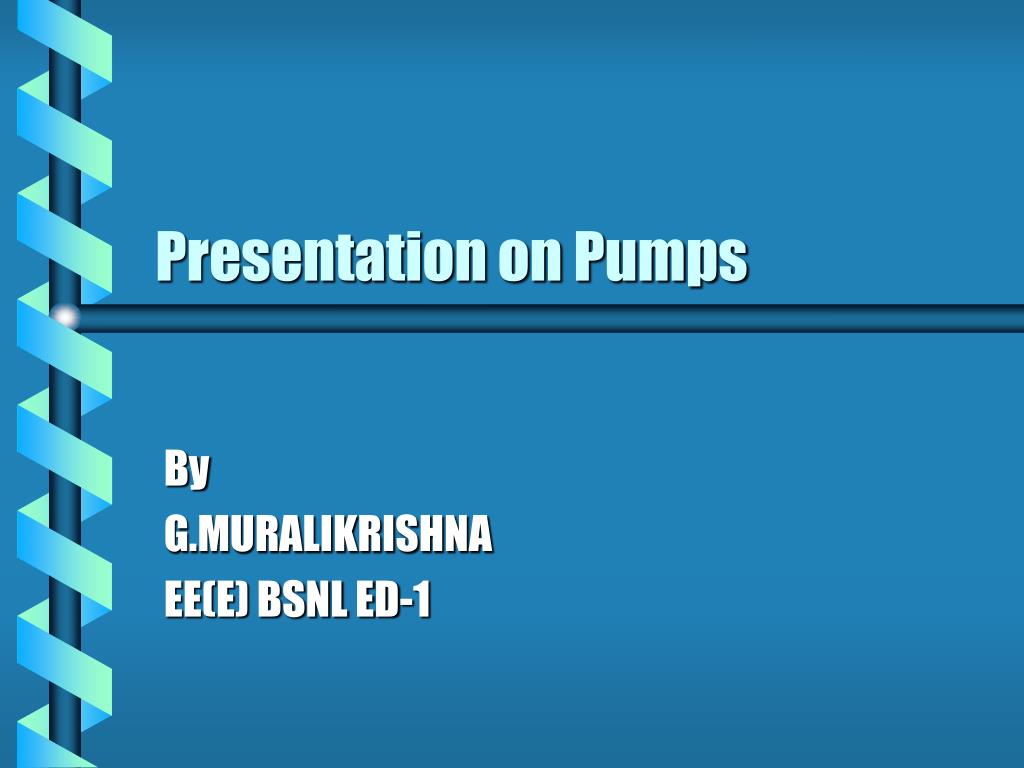 Presentation on Pumps

By
G.MURALIKRISHNA
EE(E) BSNL ED-1